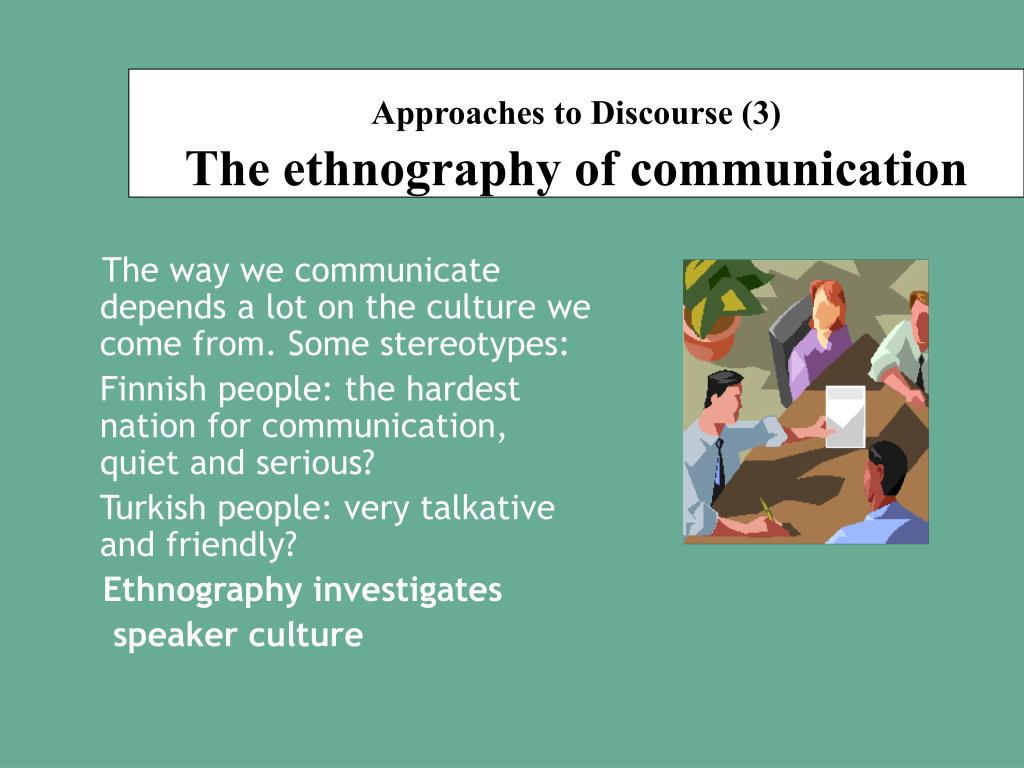 Approaches to Discourse (3)
The ethnography of communication

The way we communicate depends a lot on the culture we come from. Some stereotypes:

Finnish people: the hardest nation for communication, quiet and serious?

Turkish people: very talkative and friendly?

Ethnography investigates speaker culture